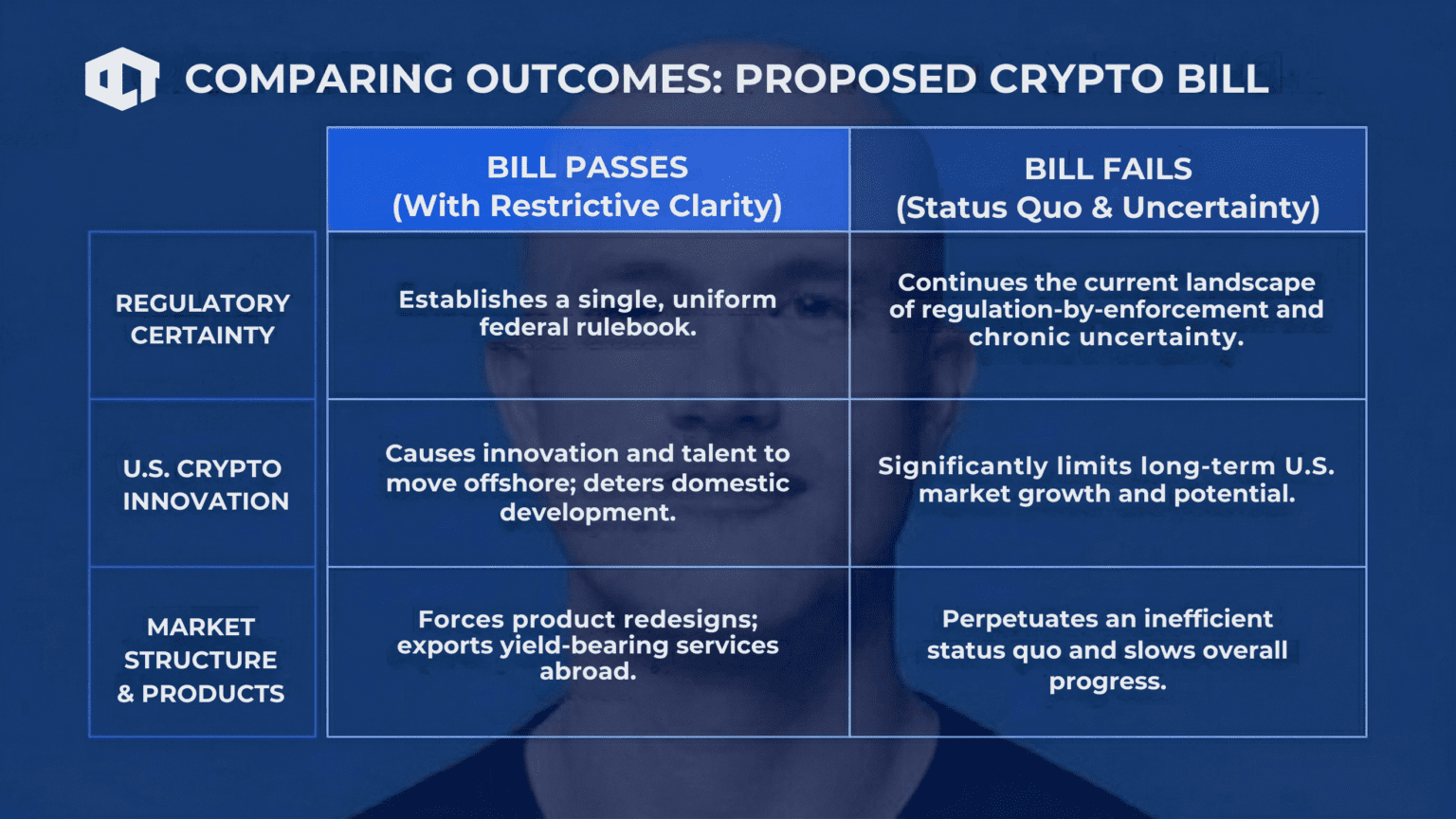 COMPARING OUTCOMES: PROPOSED CRYPTO BILL

| | BILL PASSES (With Restrictive Clarity) | BILL FAILS (Status Quo & Uncertainty) |
|---|---|---|
| REGULATORY CERTAINTY | Establishes a single, uniform federal rulebook. | Continues the current landscape of regulation-by-enforcement and chronic uncertainty. |
| U.S. CRYPTO INNOVATION | Causes innovation and talent to move offshore; deters domestic development. | Significantly limits long-term U.S. market growth and potential. |
| MARKET STRUCTURE & PRODUCTS | Forces product redesigns; exports yield-bearing services abroad. | Perpetuates an inefficient status quo and slows overall progress. |